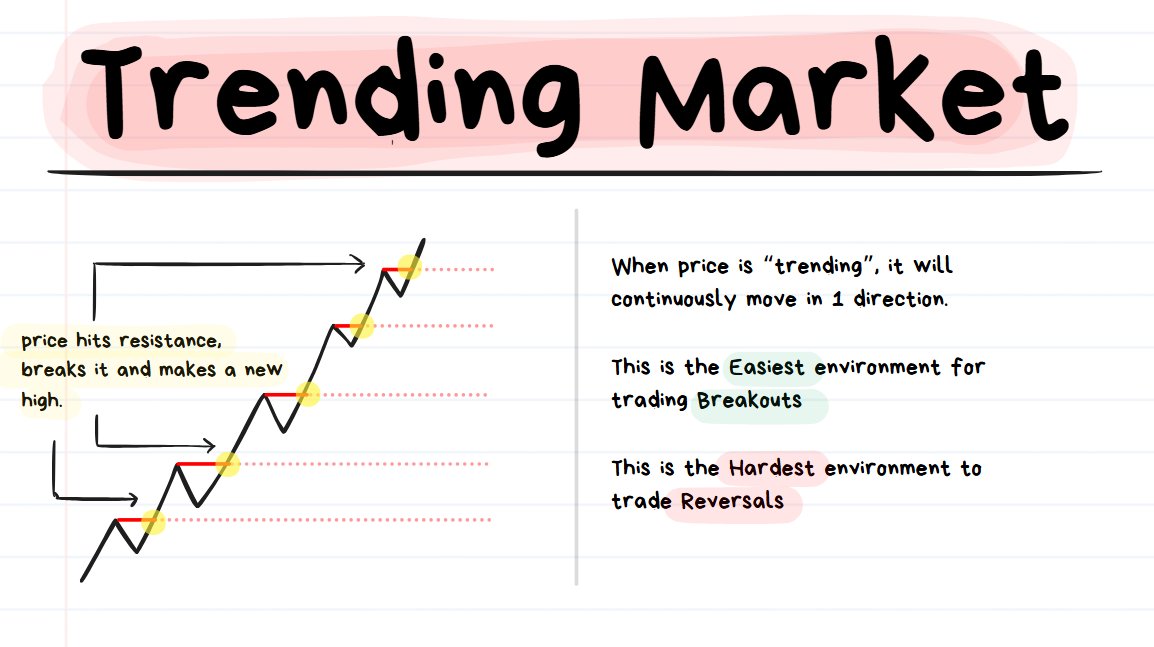 Trending Market

price hits resistance, breaks it and makes a new high.

When price is "trending", it will continuously move in 1 direction.

This is the Easiest environment for trading Breakouts

This is the Hardest environment to trade Reversals